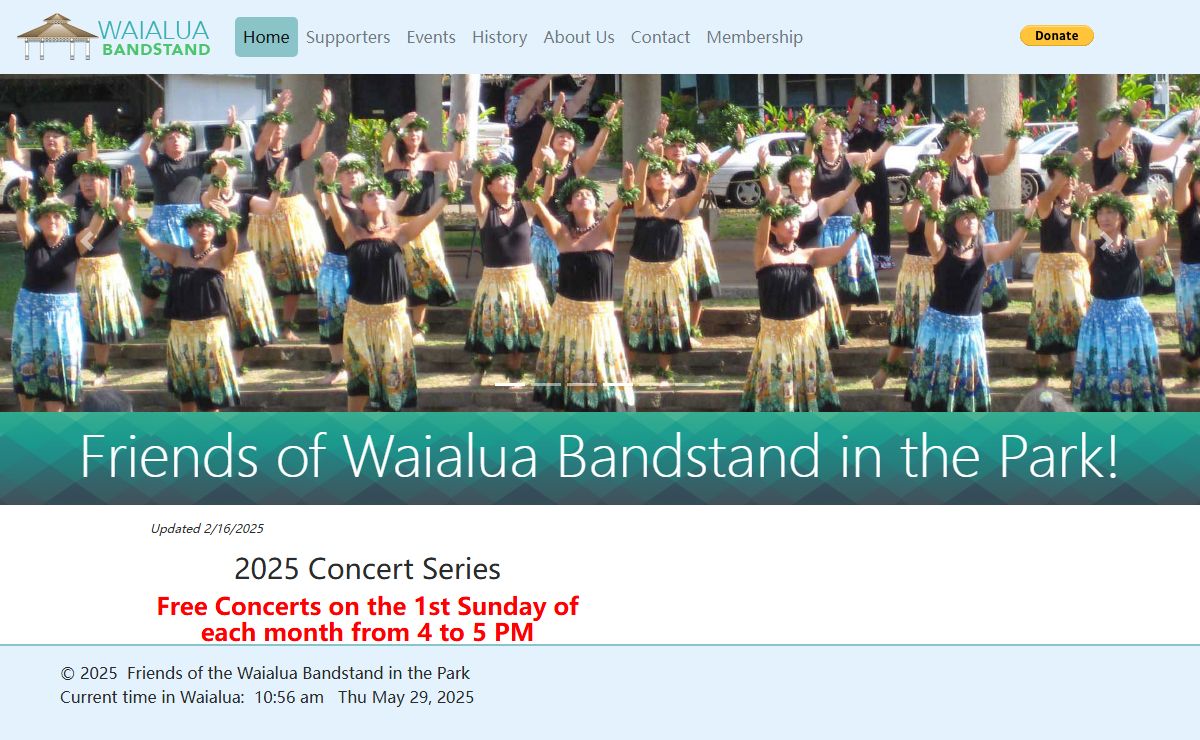 WAIALUA
BANDSTAND

Home Supporters Events History About Us Contact Membership

Donate

Friends of Waialua Bandstand in the Park!

Updated 2/16/2025

2025 Concert Series

Free Concerts on the 1st Sunday of each month from 4 to 5 PM

© 2025 Friends of the Waialua Bandstand in the Park
Current time in Waialua: 10:56 am Thu May 29, 2025